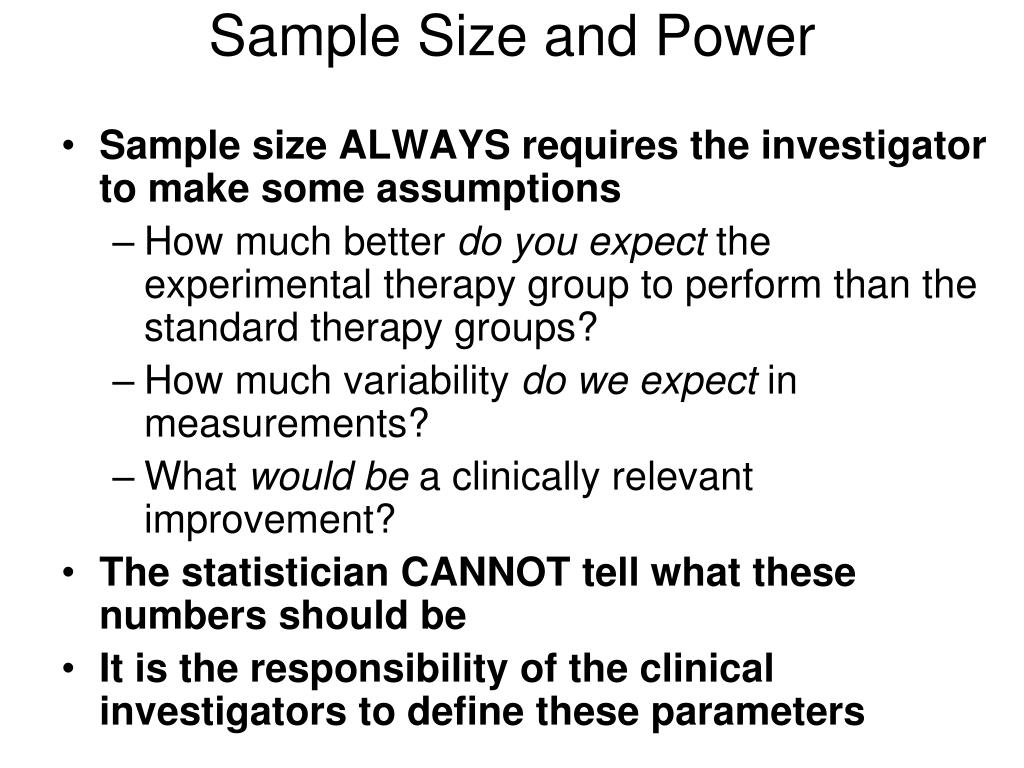 Sample Size and Power

• Sample size ALWAYS requires the investigator to make some assumptions
– How much better do you expect the experimental therapy group to perform than the standard therapy groups?
– How much variability do we expect in measurements?
– What would be a clinically relevant improvement?
• The statistician CANNOT tell what these numbers should be
• It is the responsibility of the clinical investigators to define these parameters